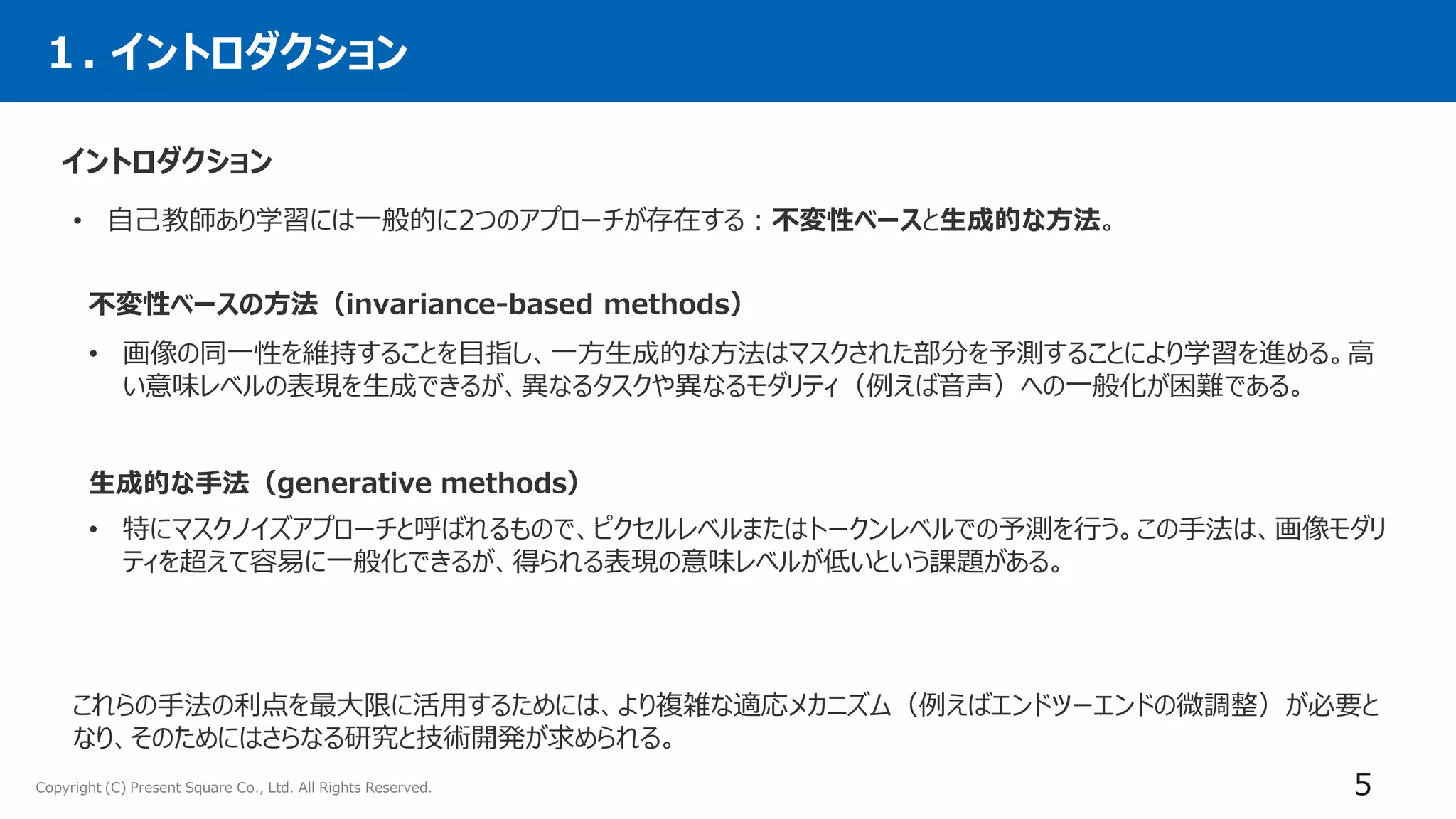 1. イントロダクション

イントロダクション

• 自己教師あり学習には一般的に2つのアプローチが存在する：不変性ベースと生成的な方法。

不変性ベースの方法（invariance-based methods）

• 画像の同一性を維持することを目指し、一方生成的な方法はマスクされた部分を予測することにより学習を進める。高い意味レベルの表現を生成できるが、異なるタスクや異なるモダリティ（例えば音声）への一般化が困難である。

生成的な手法（generative methods）

• 特にマスクノイズアプローチと呼ばれるもので、ピクセルレベルまたはトークンレベルでの予測を行う。この手法は、画像モダリティを超えて容易に一般化できるが、得られる表現の意味レベルが低いという課題がある。

これらの手法の利点を最大限に活用するためには、より複雑な適応メカニズム（例えばエンドツーエンドの微調整）が必要となり、そのためにはさらなる研究と技術開発が求められる。

Copyright (C) Present Square Co., Ltd. All Rights Reserved.

5